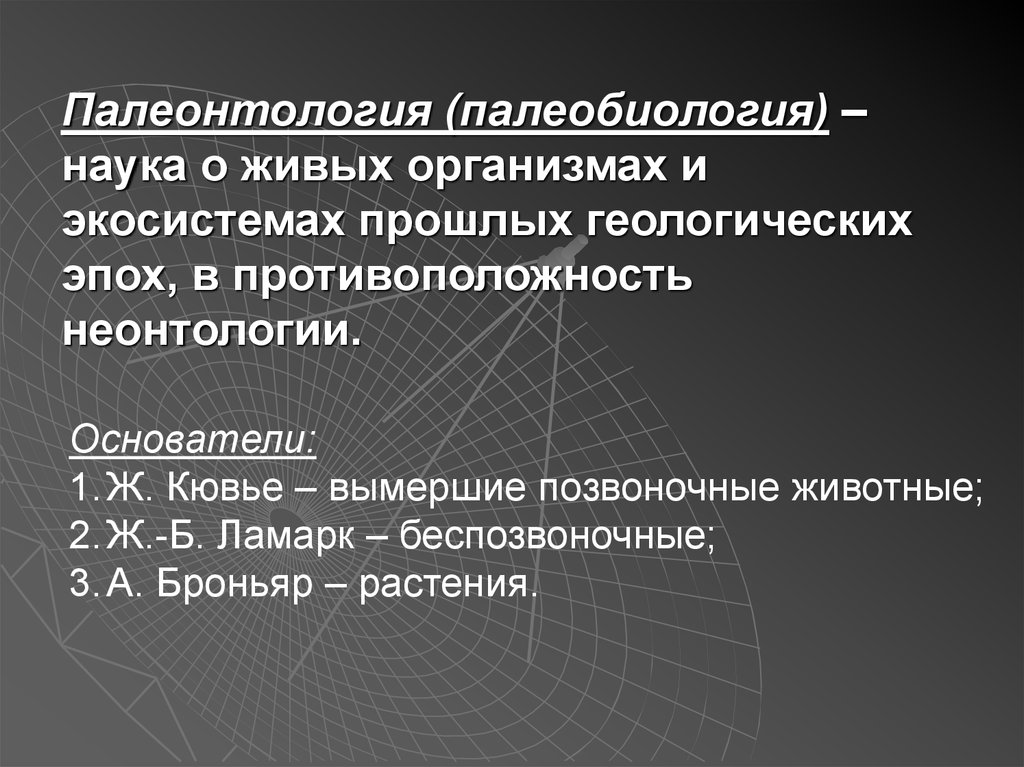 Палеонтология (палеобиология) – наука о живых организмах и экосистемах прошлых геологических эпох, в противоположность неонтологии.

Основатели:
1. Ж. Кювье – вымершие позвоночные животные;
2. Ж.-Б. Ламарк – беспозвоночные;
3. А. Броньяр – растения.